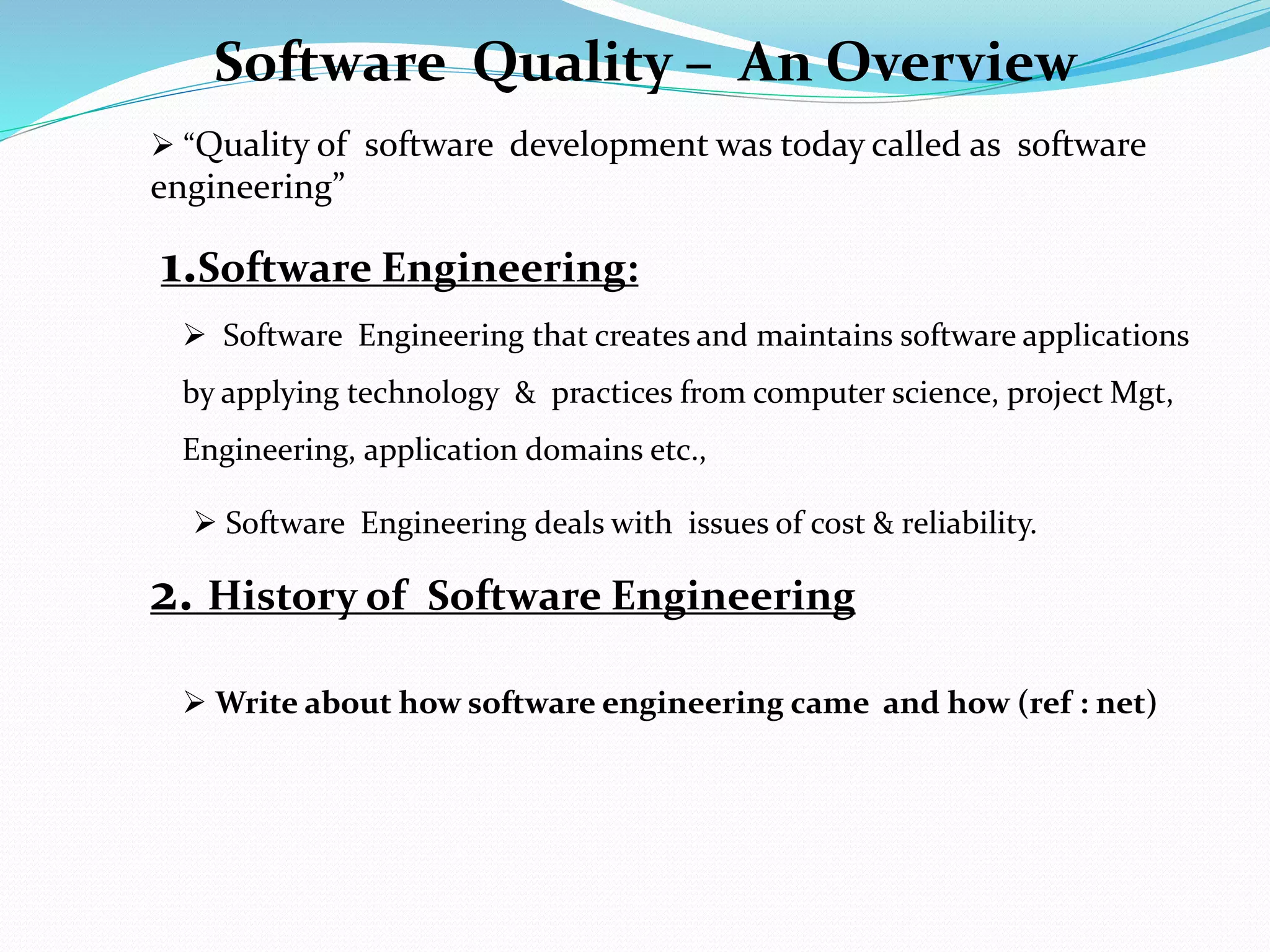 Software Quality – An Overview

➢ “Quality of software development was today called as software engineering”

1.Software Engineering:

➢ Software Engineering that creates and maintains software applications by applying technology & practices from computer science, project Mgt, Engineering, application domains etc.,

➢ Software Engineering deals with issues of cost & reliability.

2. History of Software Engineering

➢ Write about how software engineering came and how (ref : net)